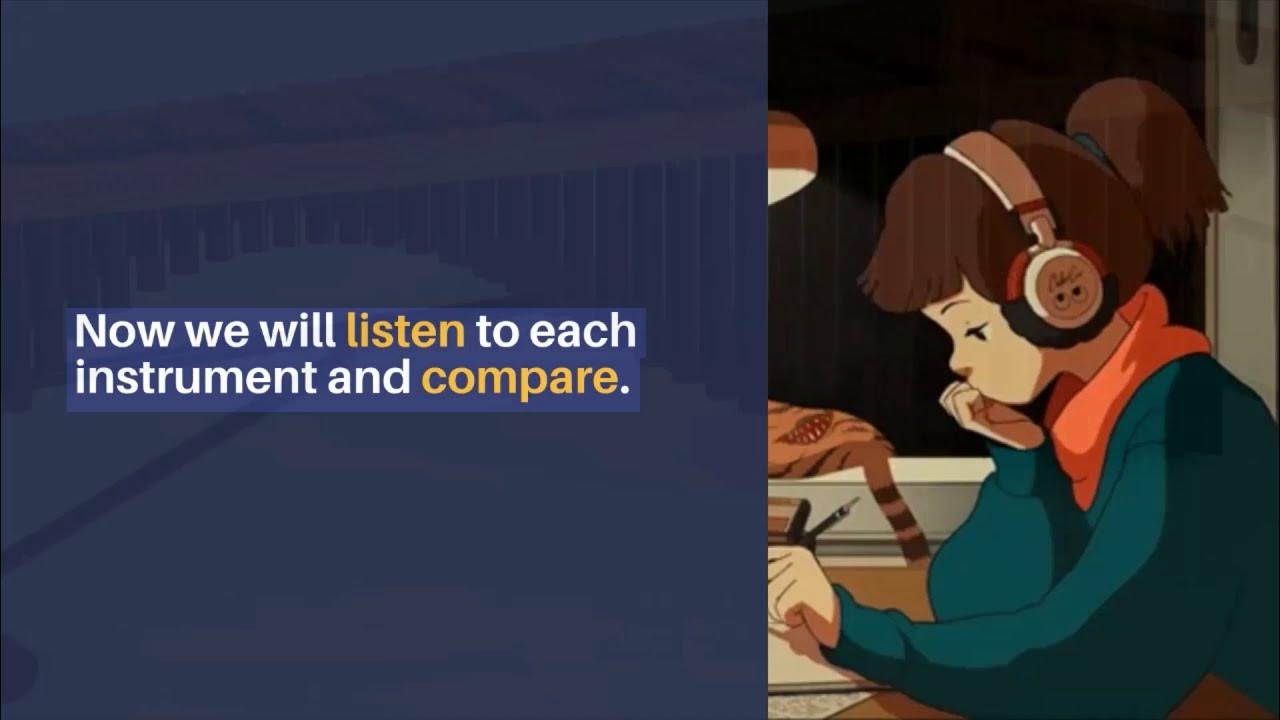 Now we will listen to each instrument and compare.